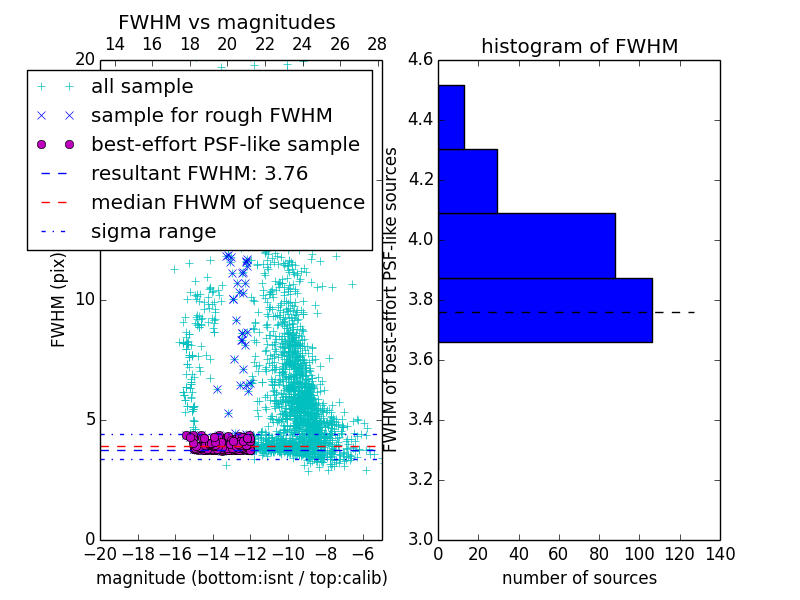 FWHM vs magnitudes

14 16 18 20 22 24 26 28

20

all sample
sample for rough FWHM
best-effort PSF-like sample
resultant FWHM: 3.76
median FHWM of sequence
sigma range

FWHM (pix)

10

5

0

−20 −18 −16 −14 −12 −10 −8 −6

magnitude (bottom:isnt / top:calib)

histogram of FWHM

4.6
4.4
4.2
4.0
3.8
3.6
3.4
3.2
3.0

FWHM of best-effort PSF-like sources

0 20 40 60 80 100 120 140

number of sources